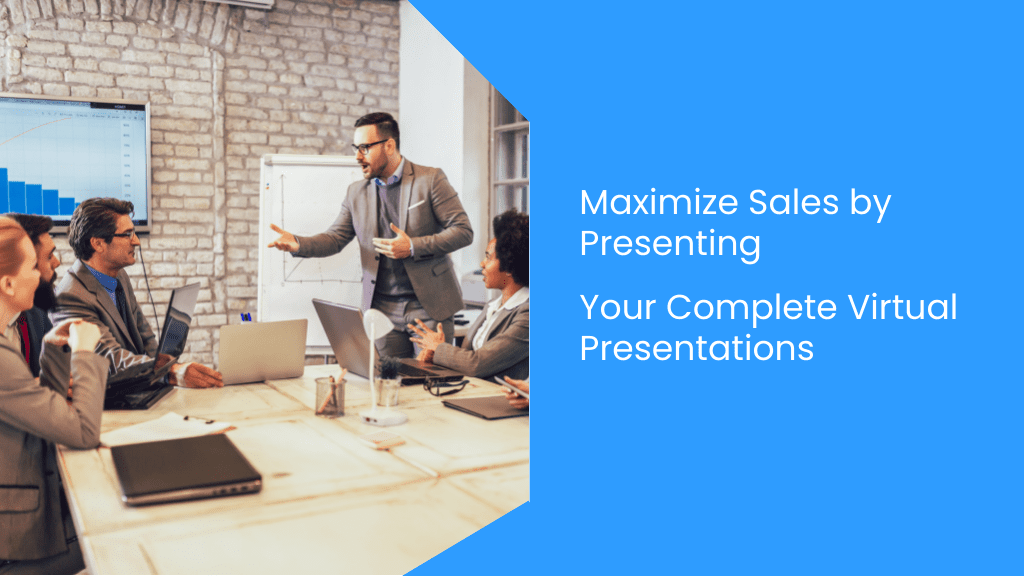 Maximize Sales by Presenting

Your Complete Virtual Presentations